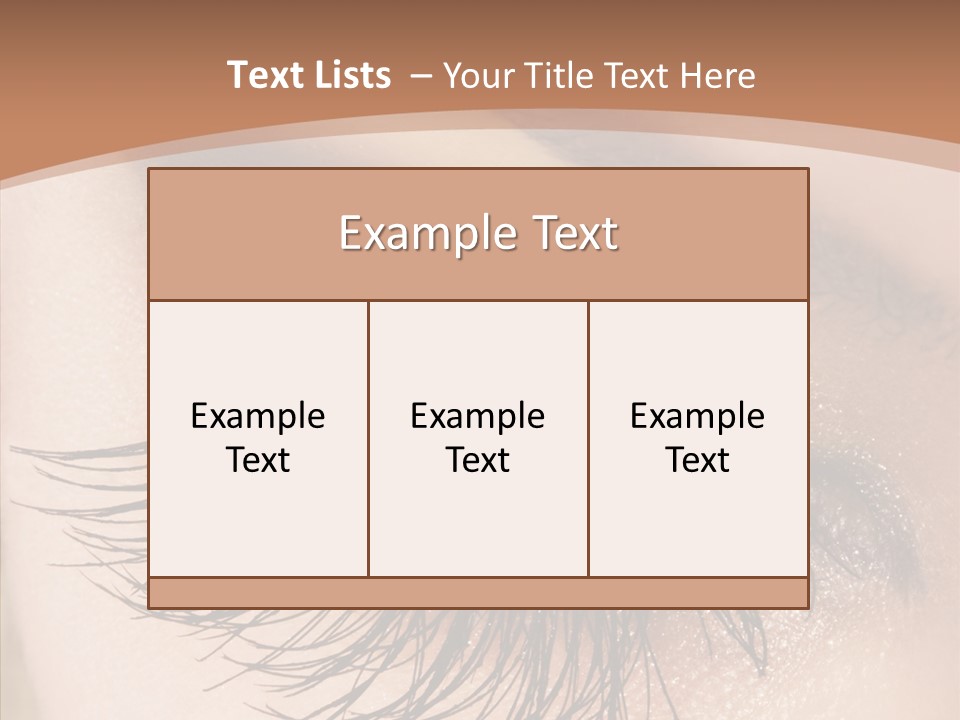 Text Lists – Your Title Text Here

Example Text

Example Text

Example Text

Example Text